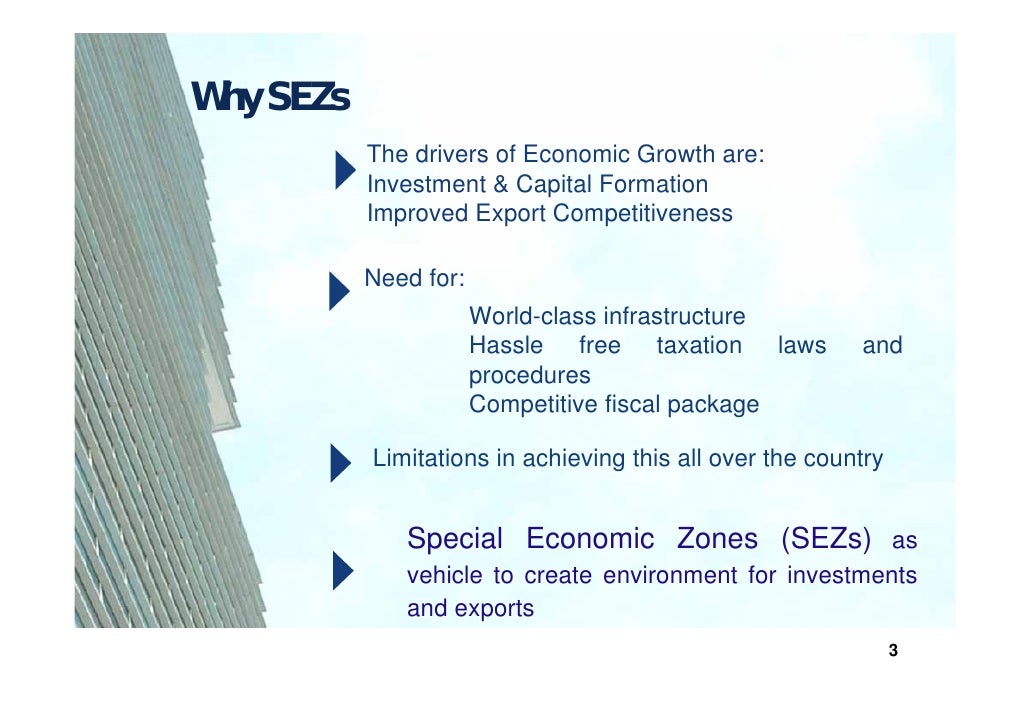 Why SEZs

The drivers of Economic Growth are:
Investment & Capital Formation
Improved Export Competitiveness

Need for:
World-class infrastructure
Hassle free taxation laws and procedures
Competitive fiscal package

Limitations in achieving this all over the country

Special Economic Zones (SEZs) as vehicle to create environment for investments and exports

3